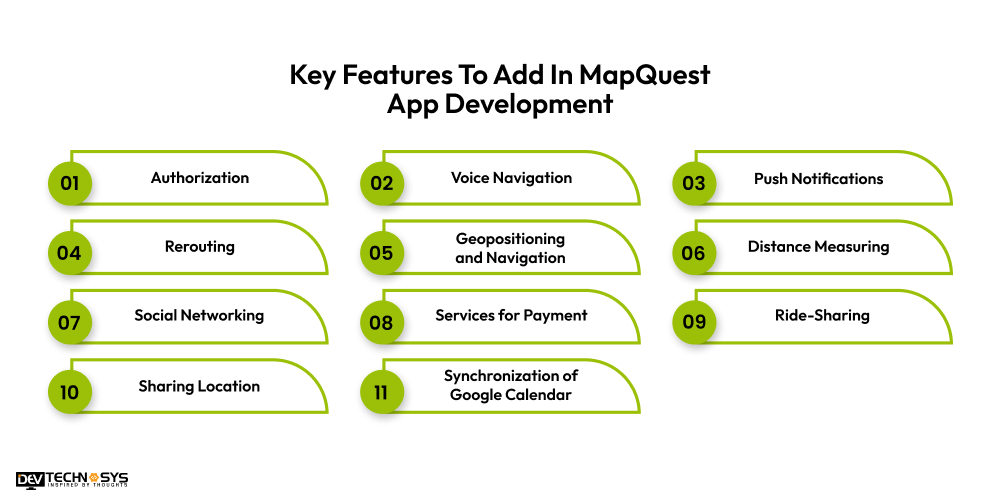 Key Features To Add In MapQuest App Development

01 Authorization

02 Voice Navigation

03 Push Notifications

04 Rerouting

05 Geopositioning and Navigation

06 Distance Measuring

07 Social Networking

08 Services for Payment

09 Ride-Sharing

10 Sharing Location

11 Synchronization of Google Calendar

DEV TECHNOSYS
INSPIRED BY THOUGHTS